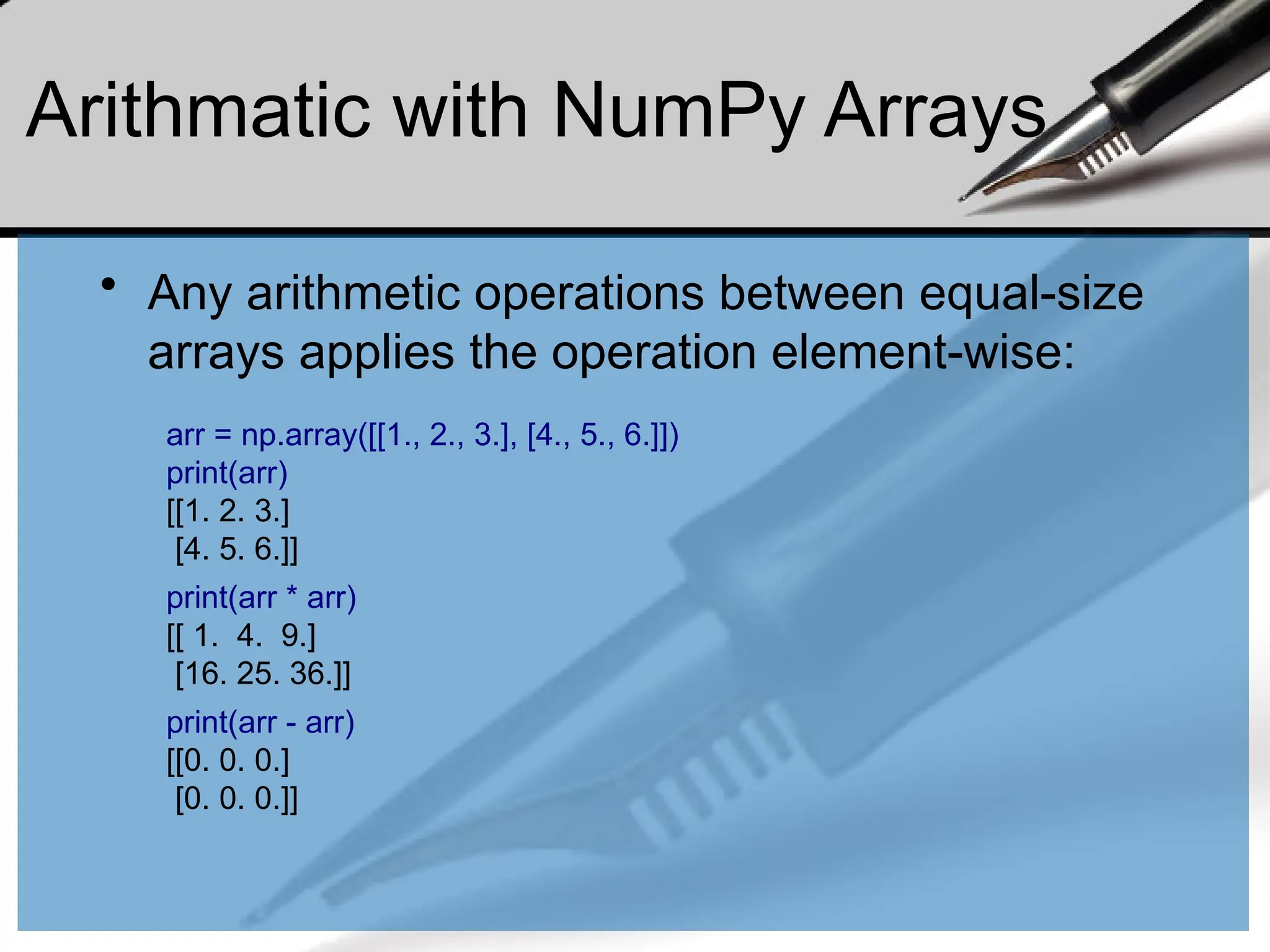 Arithmatic with NumPy Arrays

• Any arithmetic operations between equal-size arrays applies the operation element-wise:

arr = np.array([[1., 2., 3.], [4., 5., 6.]])
print(arr)
[[1. 2. 3.]
 [4. 5. 6.]]

print(arr * arr)
[[ 1.  4.  9.]
 [16. 25. 36.]]

print(arr - arr)
[[0. 0. 0.]
 [0. 0. 0.]]